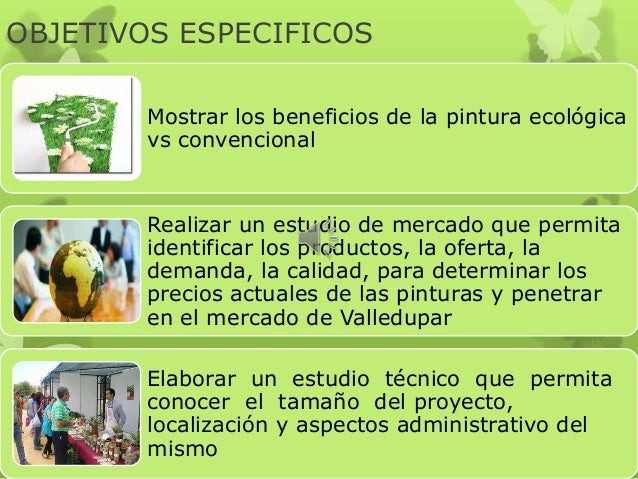 OBJETIVOS ESPECIFICOS

Mostrar los beneficios de la pintura ecológica vs convencional

Realizar un estudio de mercado que permita identificar los productos, la oferta, la demanda, la calidad, para determinar los precios actuales de las pinturas y penetrar en el mercado de Valledupar

Elaborar un estudio técnico que permita conocer el tamaño del proyecto, localización y aspectos administrativo del mismo